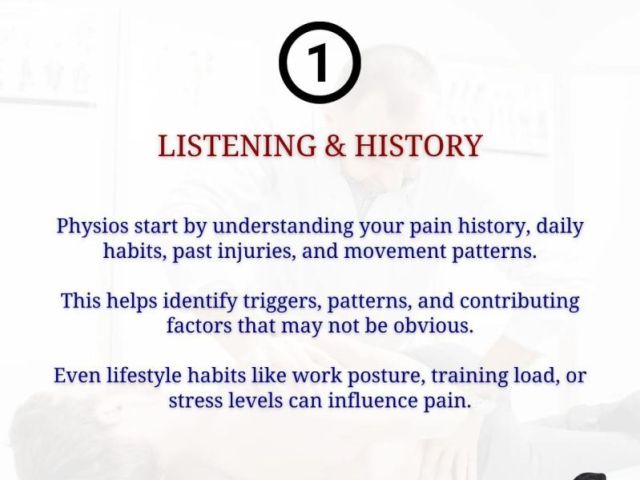 1

LISTENING & HISTORY

Physios start by understanding your pain history, daily habits, past injuries, and movement patterns.

This helps identify triggers, patterns, and contributing factors that may not be obvious.

Even lifestyle habits like work posture, training load, or stress levels can influence pain.